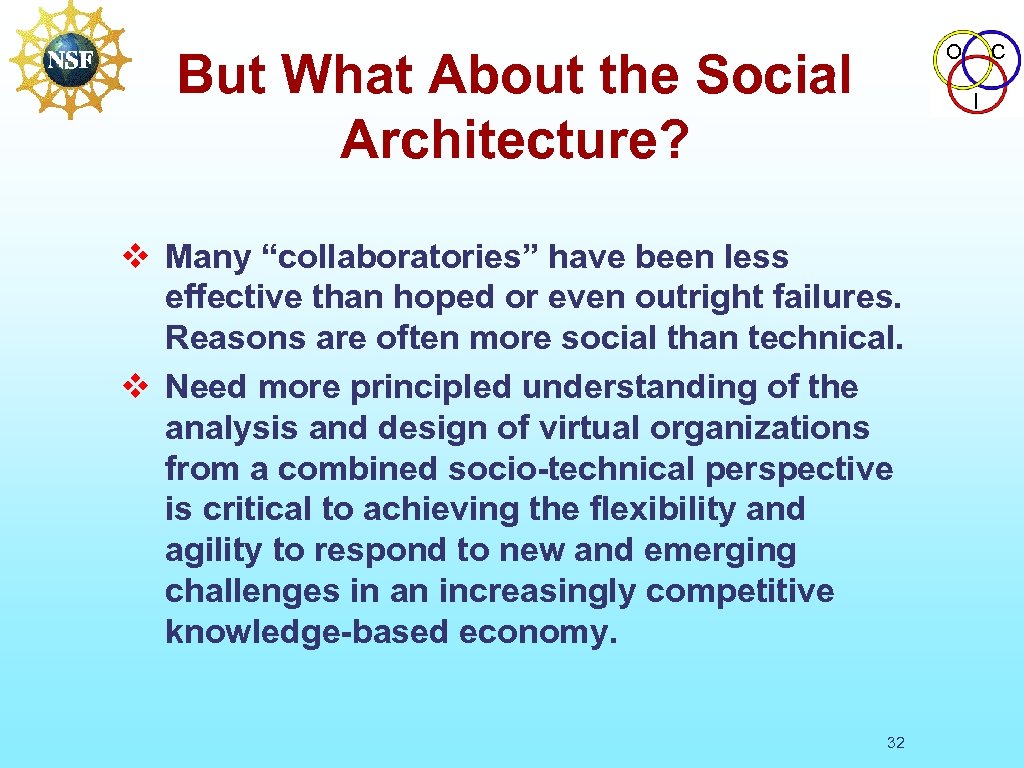 NSF

But What About the Social Architecture?

O C I

❖ Many “collaboratories” have been less effective than hoped or even outright failures. Reasons are often more social than technical.
❖ Need more principled understanding of the analysis and design of virtual organizations from a combined socio-technical perspective is critical to achieving the flexibility and agility to respond to new and emerging challenges in an increasingly competitive knowledge-based economy.

32